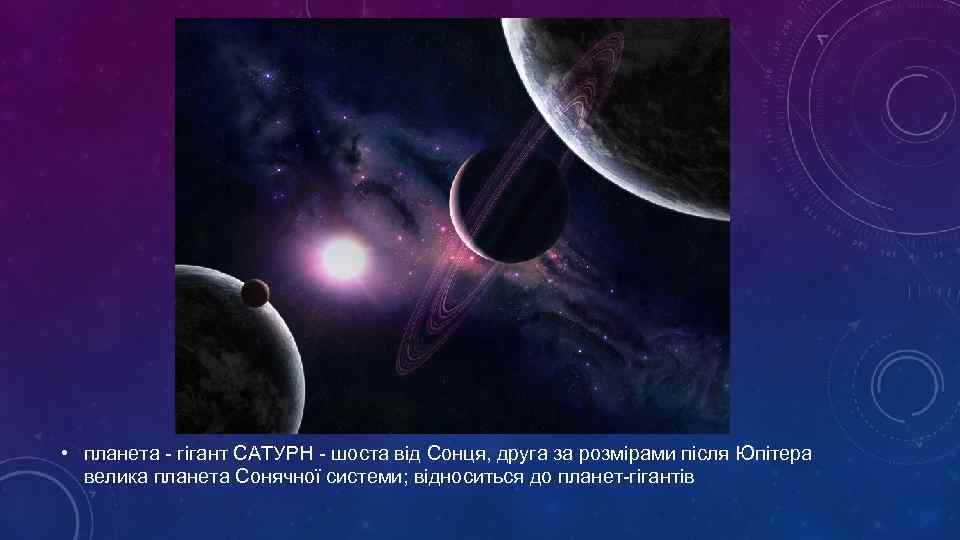 • планета - гігант САТУРН - шоста від Сонця, друга за розмірами після Юпітера велика планета Сонячної системи; відноситься до планет-гігантів